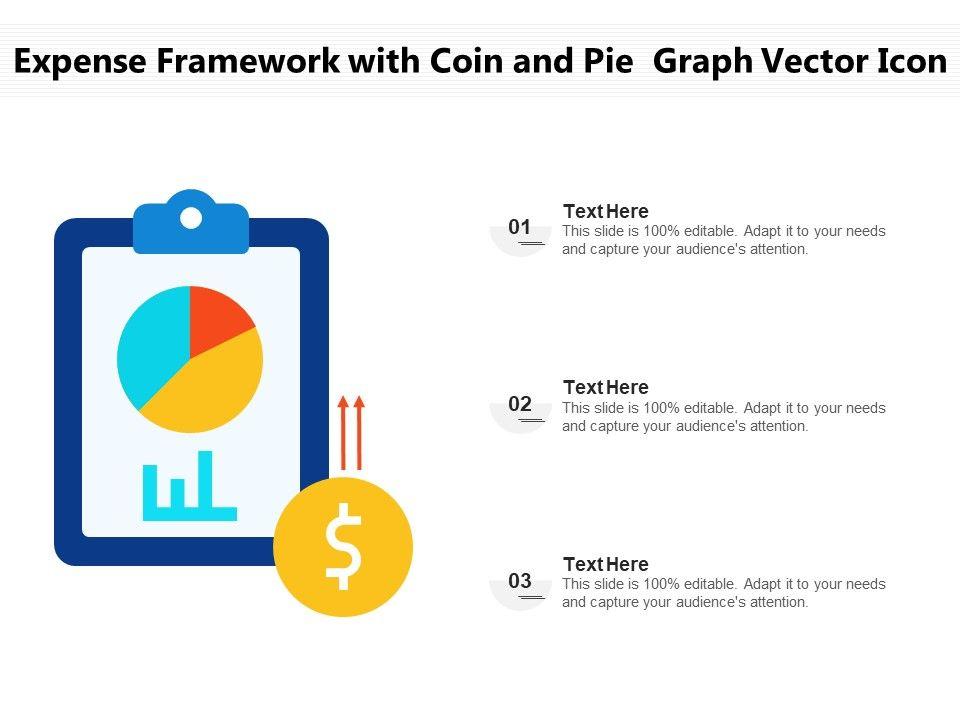 Expense Framework with Coin and Pie Graph Vector Icon

$

01
Text Here
This slide is 100% editable. Adapt it to your needs and capture your audience's attention.

02
Text Here
This slide is 100% editable. Adapt it to your needs and capture your audience's attention.

03
Text Here
This slide is 100% editable. Adapt it to your needs and capture your audience's attention.